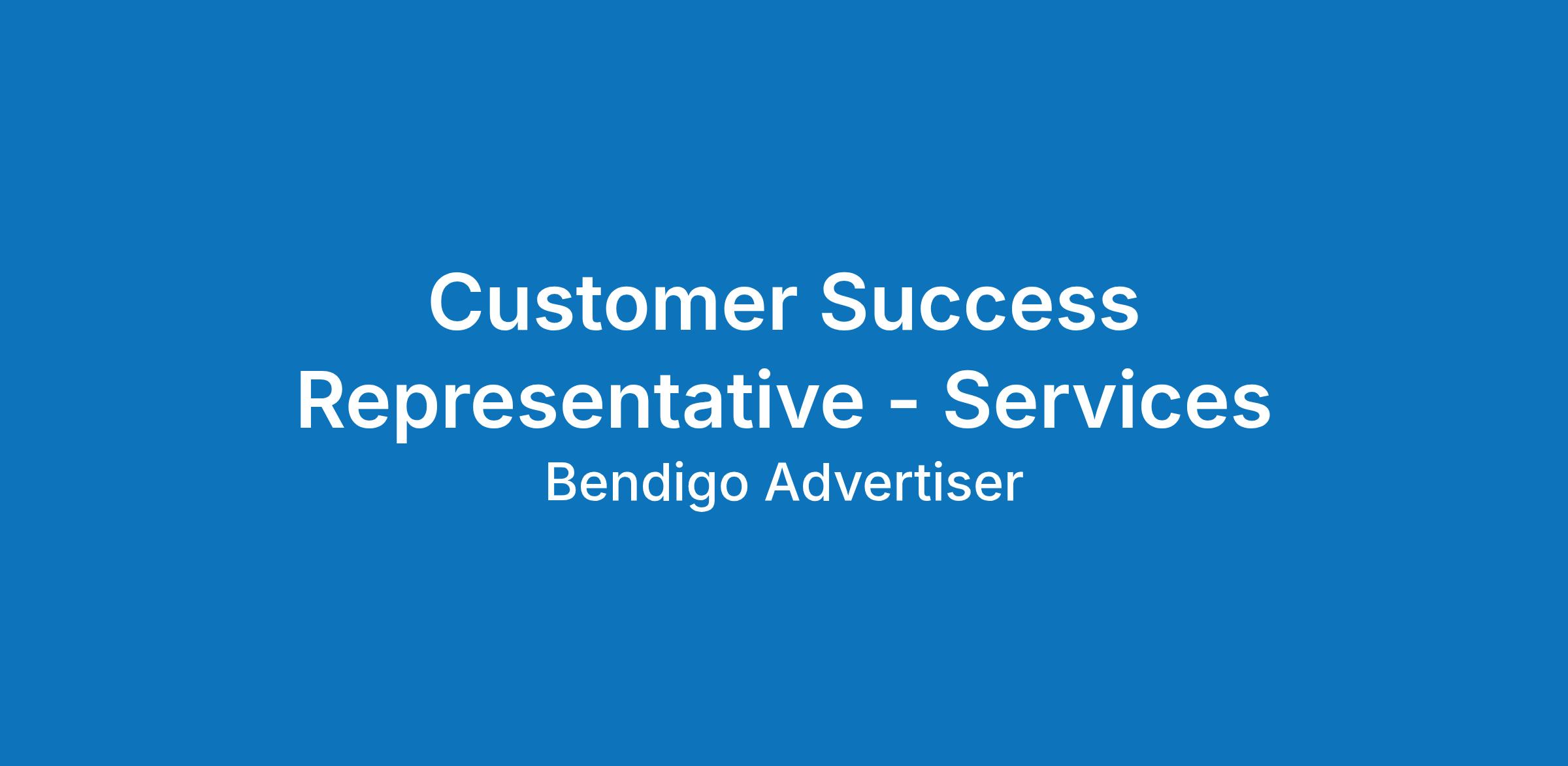 Customer Success Representative - Services

Bendigo Advertiser